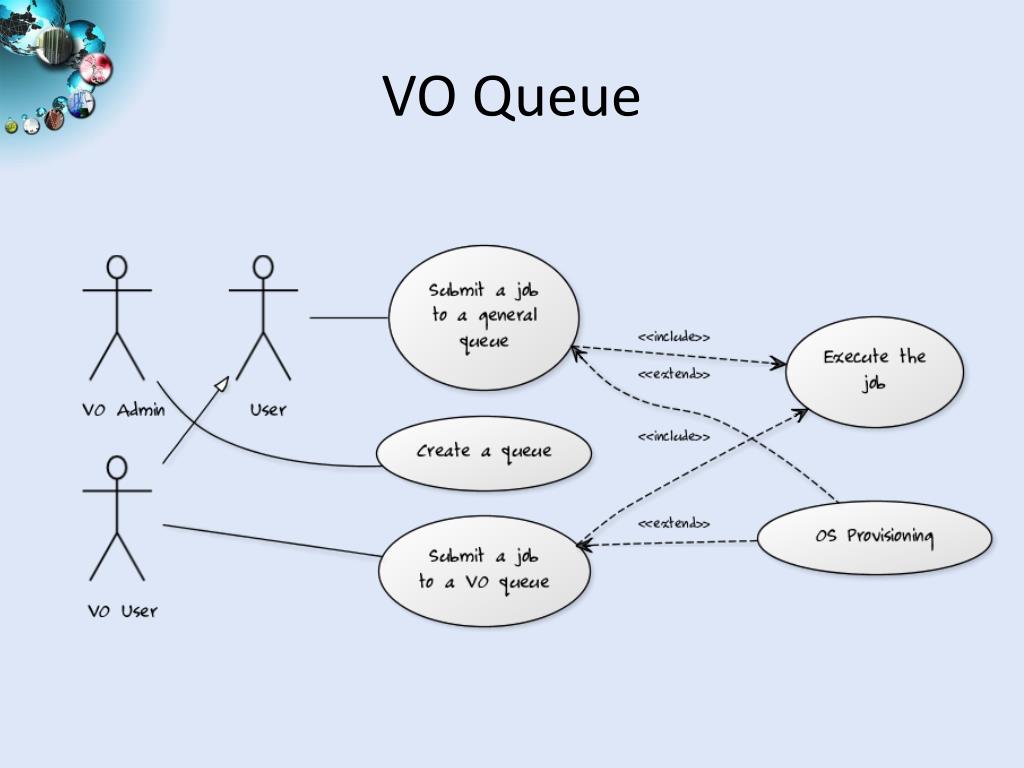 VO Queue

VO Admin

User

VO User

Submit a job to a general queue

Create a queue

Submit a job to a VO queue

<<include>>

<<extend>>

<<include>>

<<extend>>

Execute the job

OS Provisioning